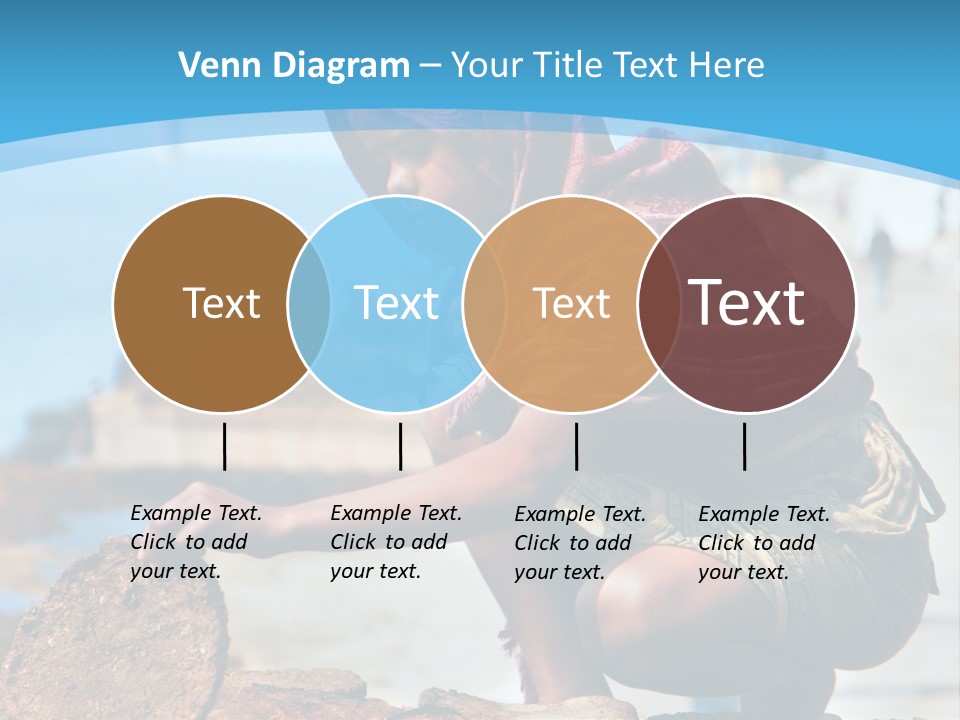 Venn Diagram – Your Title Text Here

Text

Text

Text

Text

Example Text. Click to add your text.

Example Text. Click to add your text.

Example Text. Click to add your text.

Example Text. Click to add your text.